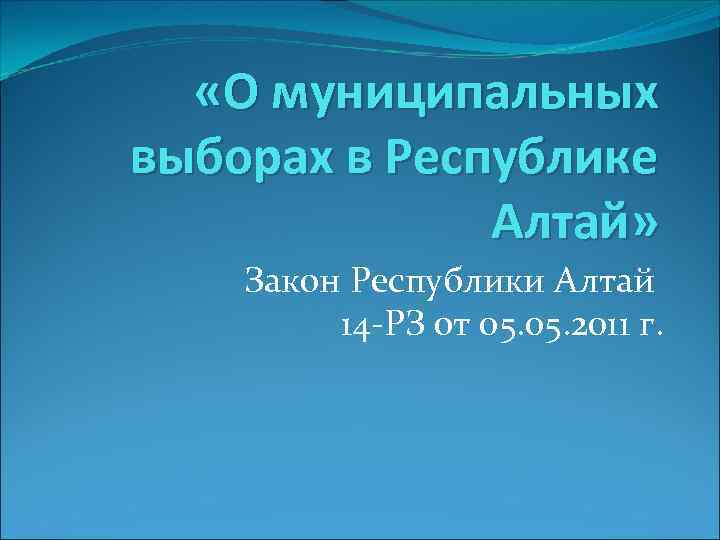 «О муниципальных выборах в Республике Алтай»

Закон Республики Алтай
14-РЗ от 05.05.2011 г.